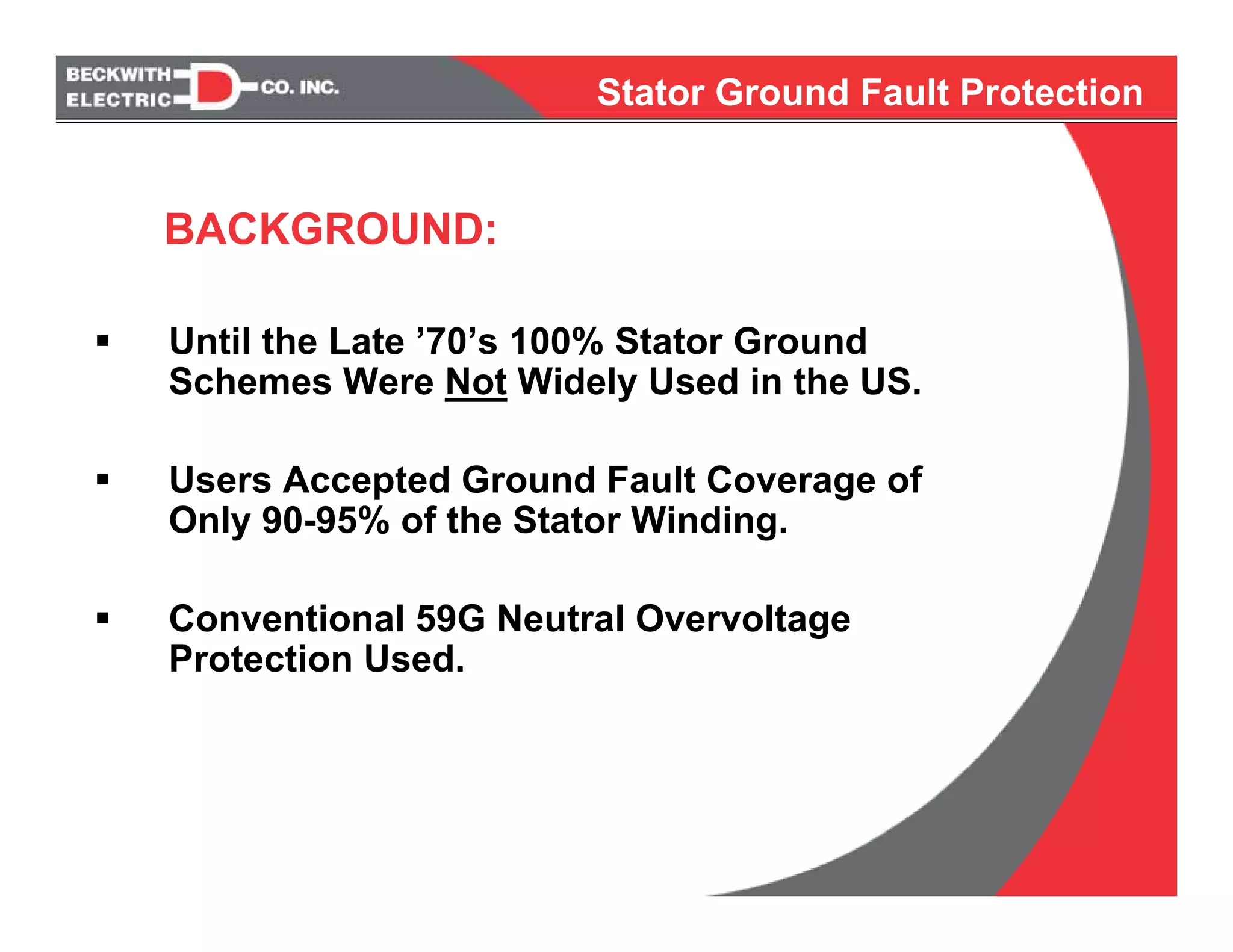 BECKWITH ELECTRIC CO. INC.

Stator Ground Fault Protection

BACKGROUND:

▪ Until the Late ’70’s 100% Stator Ground Schemes Were Not Widely Used in the US.

▪ Users Accepted Ground Fault Coverage of Only 90-95% of the Stator Winding.

▪ Conventional 59G Neutral Overvoltage Protection Used.